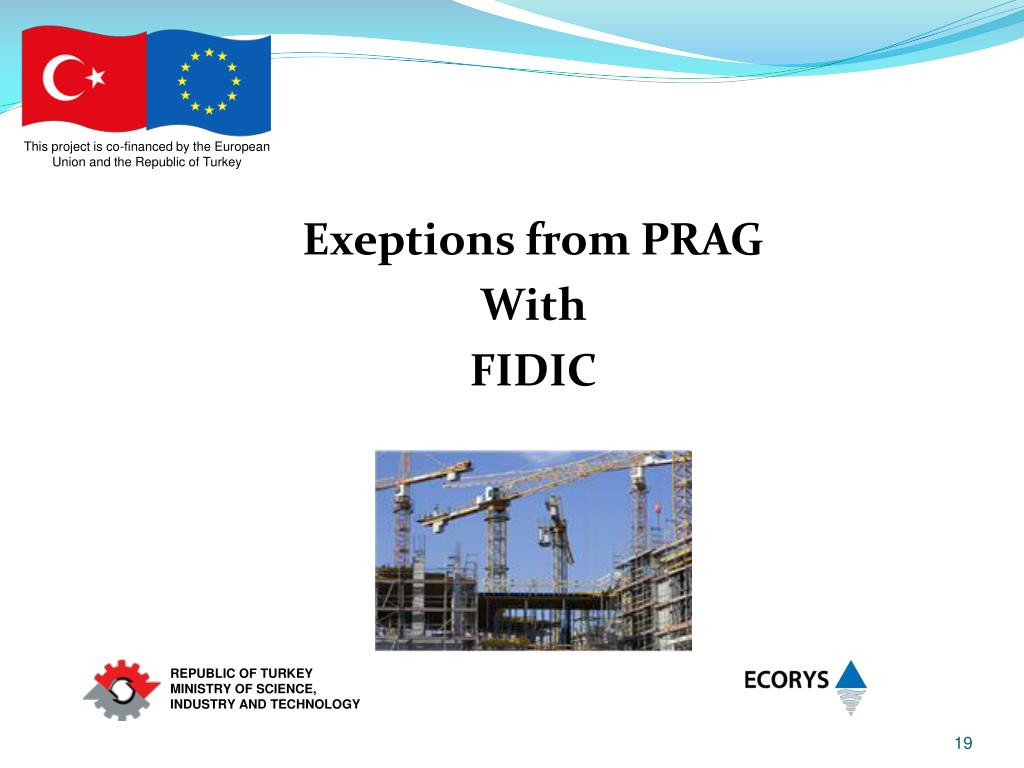 This project is co-financed by the European Union and the Republic of Turkey

Exeptions from PRAG
With
FIDIC

REPUBLIC OF TURKEY
MINISTRY OF SCIENCE, INDUSTRY AND TECHNOLOGY

ECORYS

19